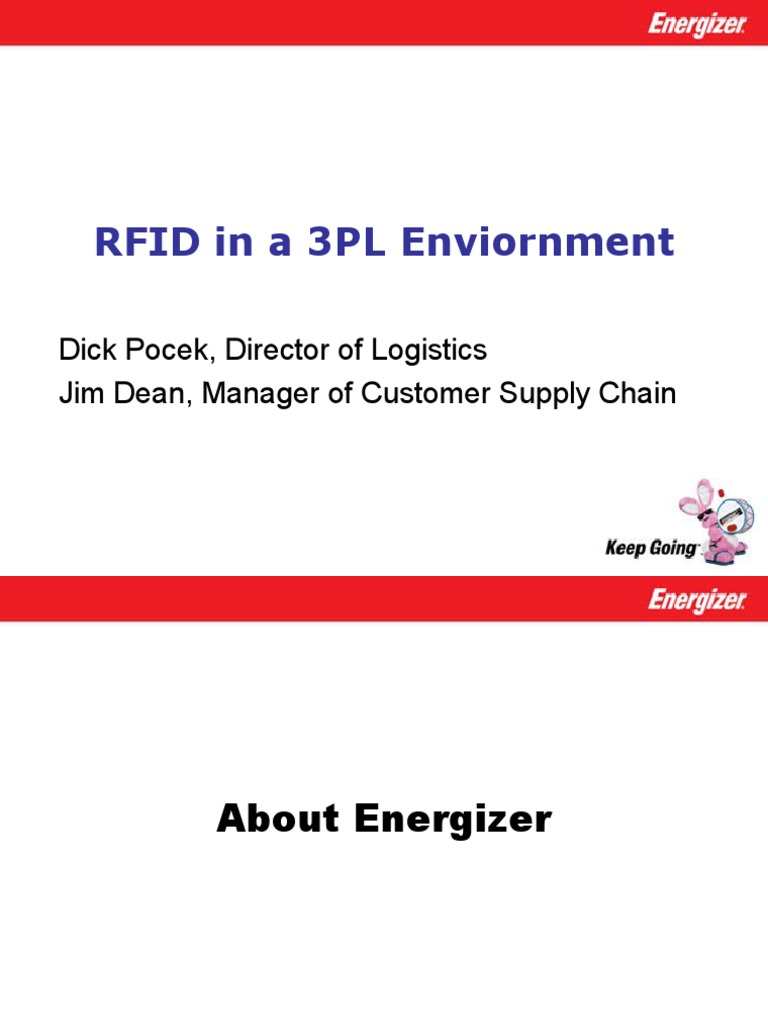 Energizer

RFID in a 3PL Enviornment

Dick Pocek, Director of Logistics
Jim Dean, Manager of Customer Supply Chain

Keep Going

Energizer

About Energizer